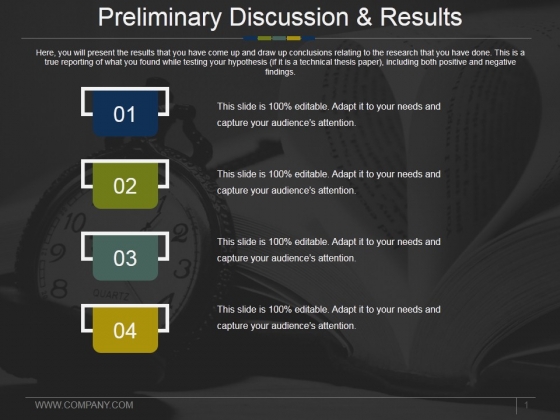 Preliminary Discussion & Results

Here, you will present the results that you have come up and draw up conclusions relating to the research that you have done. This is a true reporting of what you found while testing your hypothesis (if it is a technical thesis paper), including both positive and negative findings.

01

This slide is 100% editable. Adapt it to your needs and capture your audience's attention.

02

This slide is 100% editable. Adapt it to your needs and capture your audience's attention.

03

This slide is 100% editable. Adapt it to your needs and capture your audience's attention.

04

This slide is 100% editable. Adapt it to your needs and capture your audience's attention.

WWW.COMPANY.COM

1